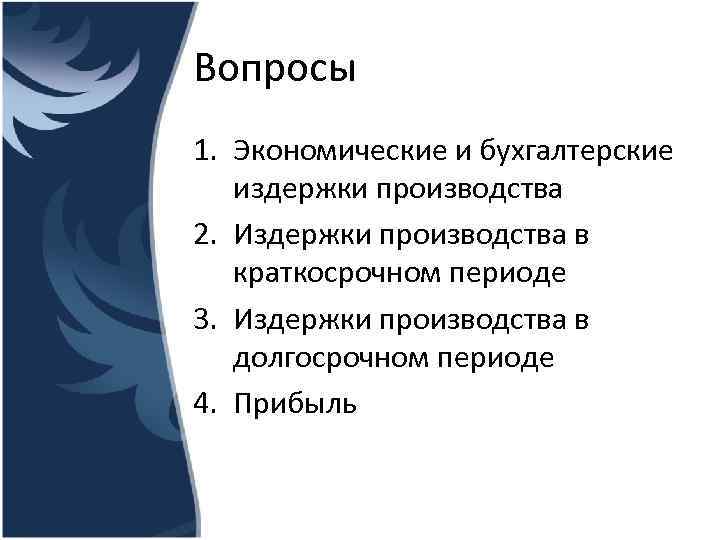 Вопросы

1. Экономические и бухгалтерские издержки производства
2. Издержки производства в краткосрочном периоде
3. Издержки производства в долгосрочном периоде
4. Прибыль